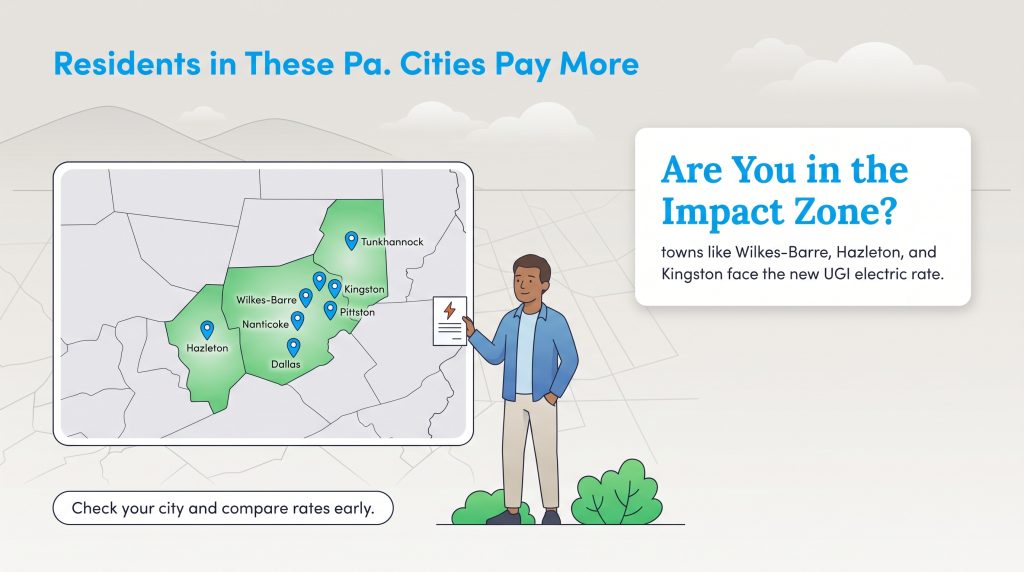 Residents in These Pa. Cities Pay More

Tunkhannock
Kingston
Wilkes-Barre
Pittston
Nanticoke
Hazleton
Dallas

Are You in the Impact Zone?

towns like Wilkes-Barre, Hazleton, and Kingston face the new UGI electric rate.

Check your city and compare rates early.